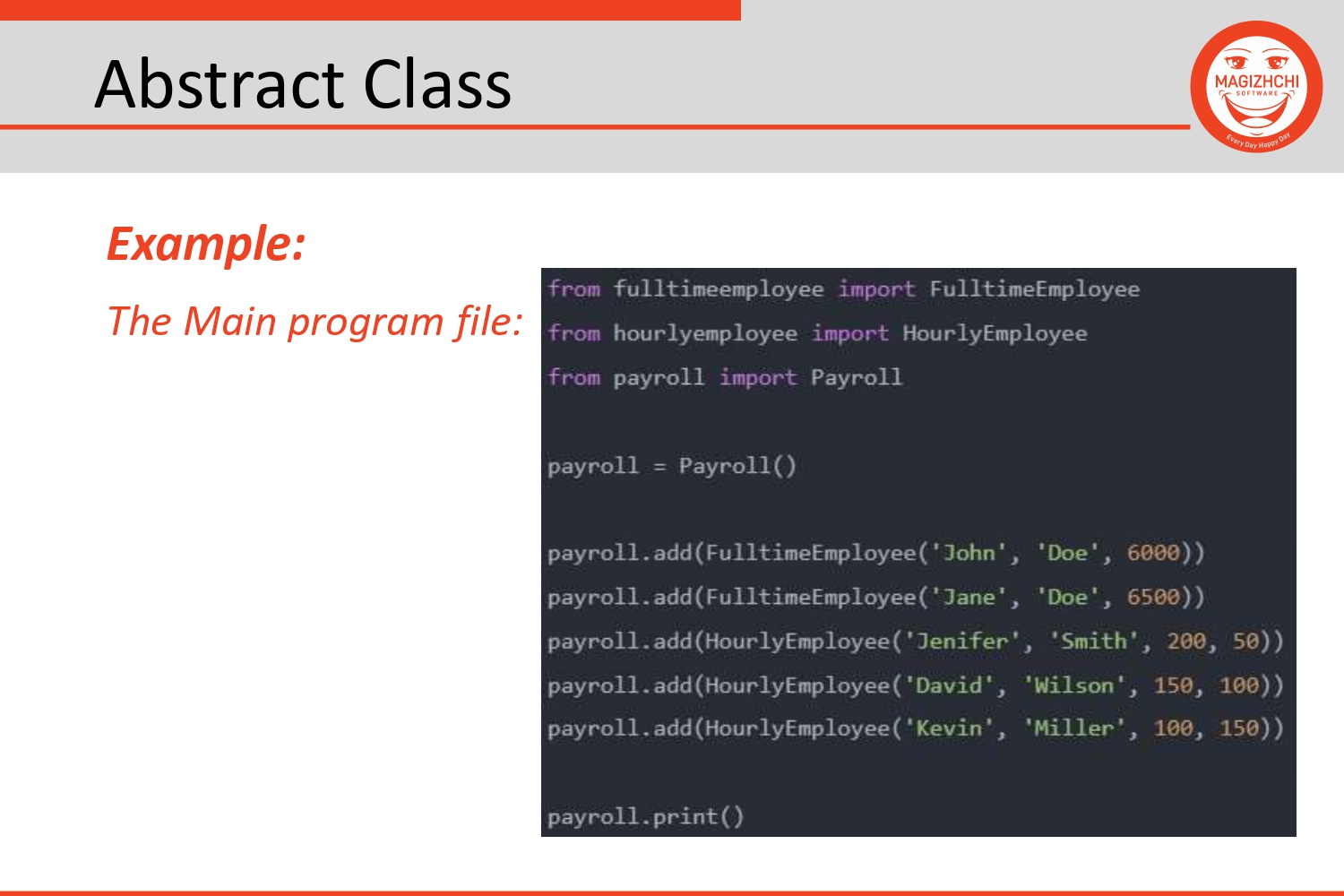 Abstract Class

MAGIZHCHI SOFTWARE
Every Day Happy Day

Example:

The Main program file:

from fulltimeemployee import FulltimeEmployee
from hourlyemployee import HourlyEmployee
from payroll import Payroll

payroll = Payroll()

payroll.add(FulltimeEmployee('John', 'Doe', 6000))
payroll.add(FulltimeEmployee('Jane', 'Doe', 6500))
payroll.add(HourlyEmployee('Jenifer', 'Smith', 200, 50))
payroll.add(HourlyEmployee('David', 'Wilson', 150, 100))
payroll.add(HourlyEmployee('Kevin', 'Miller', 100, 150))

payroll.print()